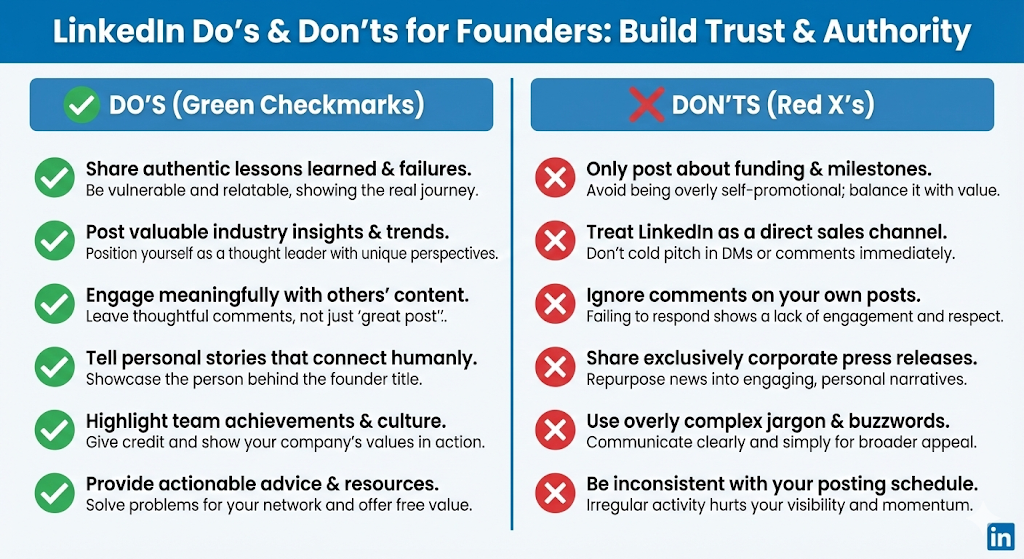 LinkedIn Do's & Don'ts for Founders: Build Trust & Authority

DO'S (Green Checkmarks)

Share authentic lessons learned & failures.
Be vulnerable and relatable, showing the real journey.

Post valuable industry insights & trends.
Position yourself as a thought leader with unique perspectives.

Engage meaningfully with others' content.
Leave thoughtful comments, not just 'great post''.

Tell personal stories that connect humanly.
Showcase the person behind the founder title.

Highlight team achievements & culture.
Give credit and show your company's values in action.

Provide actionable advice & resources.
Solve problems for your network and offer free value.

DON'TS (Red X's)

Only post about funding & milestones.
Avoid being overly self-promotional; balance it with value.

Treat LinkedIn as a direct sales channel.
Don't cold pitch in DMs or comments immediately.

Ignore comments on your own posts.
Failing to respond shows a lack of engagement and respect.

Share exclusively corporate press releases.
Repurpose news into engaging, personal narratives.

Use overly complex jargon & buzzwords.
Communicate clearly and simply for broader appeal.

Be inconsistent with your posting schedule.
Irregular activity hurts your visibility and momentum.

in